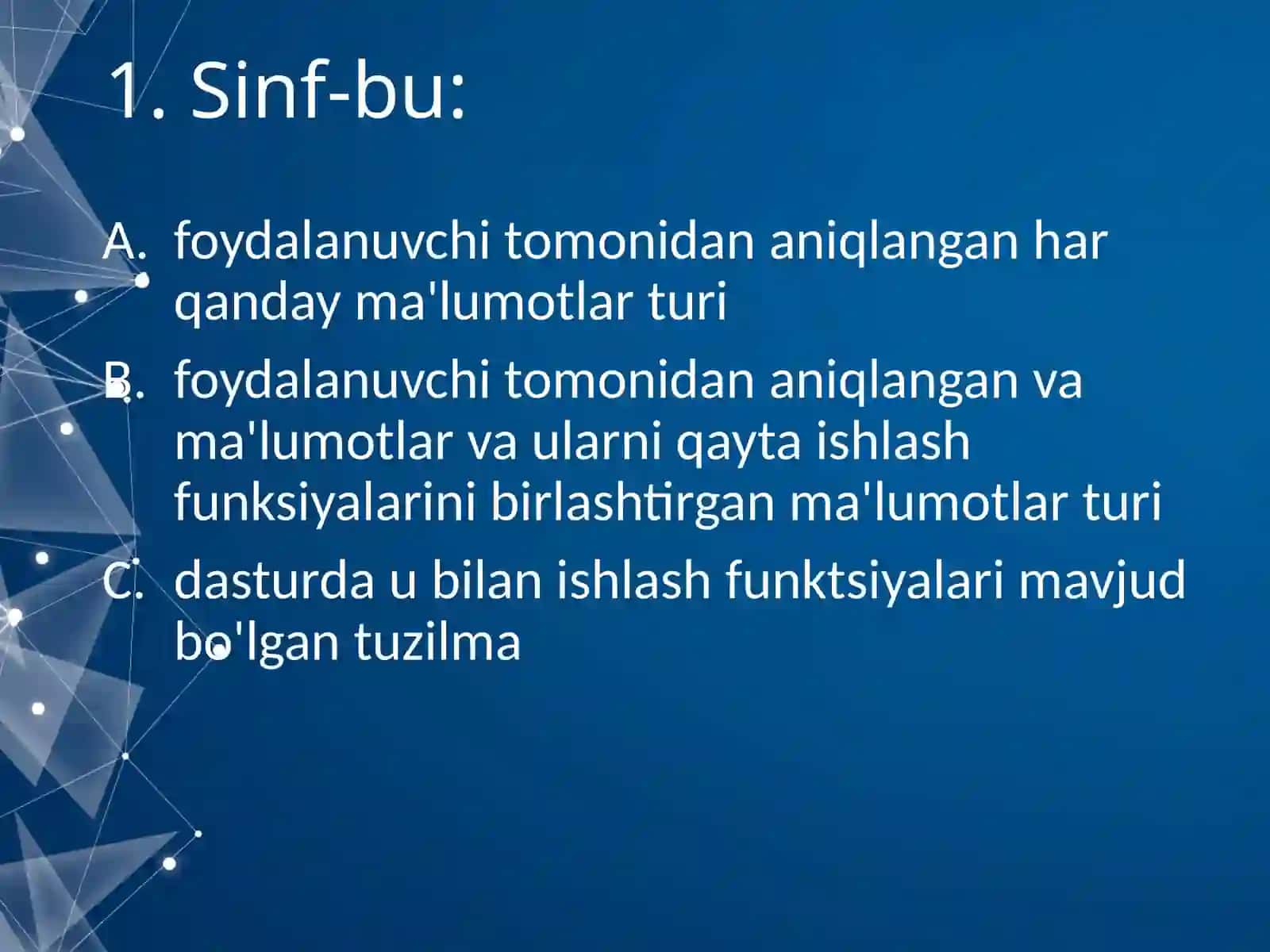 1. Sinf-bu:

A. foydalanuvchi tomonidan aniqlangan har qanday ma'lumotlar turi

B. foydalanuvchi tomonidan aniqlangan va ma'lumotlar va ularni qayta ishlash funksiyalarini birlashtirgan ma'lumotlar turi

C. dasturda u bilan ishlash funktsiyalari mavjud bo'lgan tuzilma